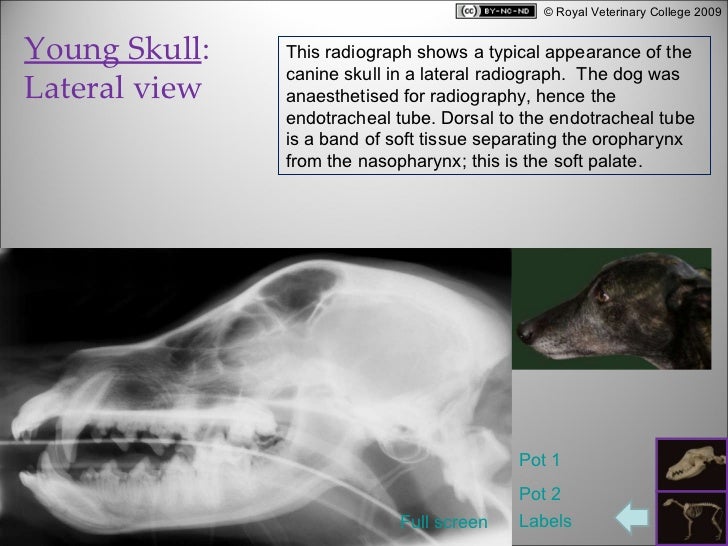 (cc) BY-NC-ND © Royal Veterinary College 2009

Young Skull: Lateral view

This radiograph shows a typical appearance of the canine skull in a lateral radiograph. The dog was anaesthetised for radiography, hence the endotracheal tube. Dorsal to the endotracheal tube is a band of soft tissue separating the oropharynx from the nasopharynx; this is the soft palate.

Pot 1

Pot 2

Full screen

Labels